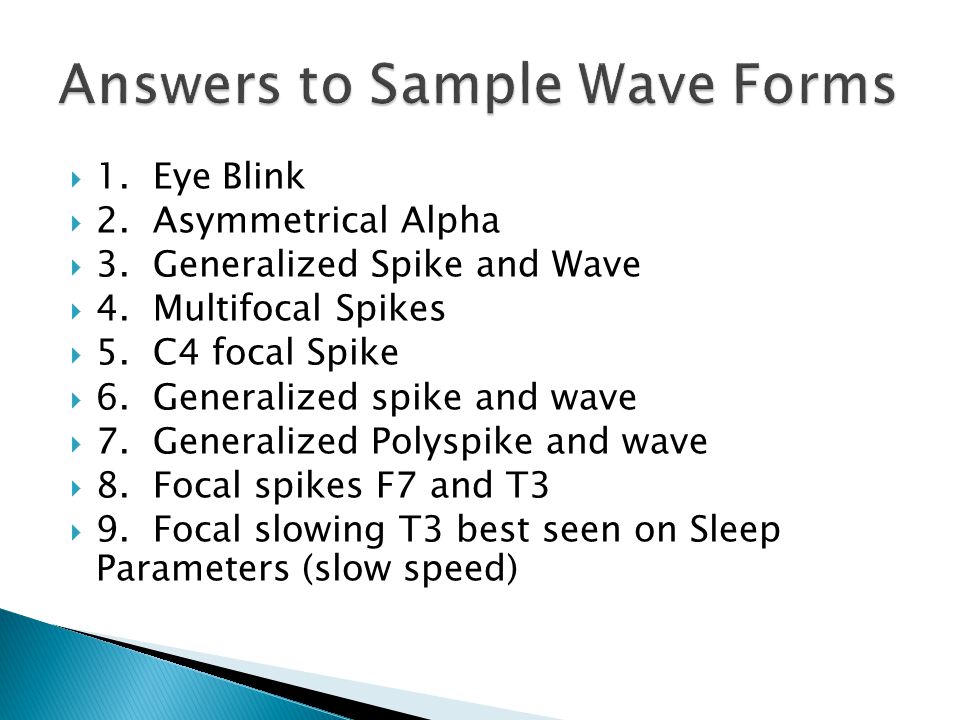 Answers to Sample Wave Forms

1. Eye Blink
2. Asymmetrical Alpha
3. Generalized Spike and Wave
4. Multifocal Spikes
5. C4 focal Spike
6. Generalized spike and wave
7. Generalized Polyspike and wave
8. Focal spikes F7 and T3
9. Focal slowing T3 best seen on Sleep Parameters (slow speed)